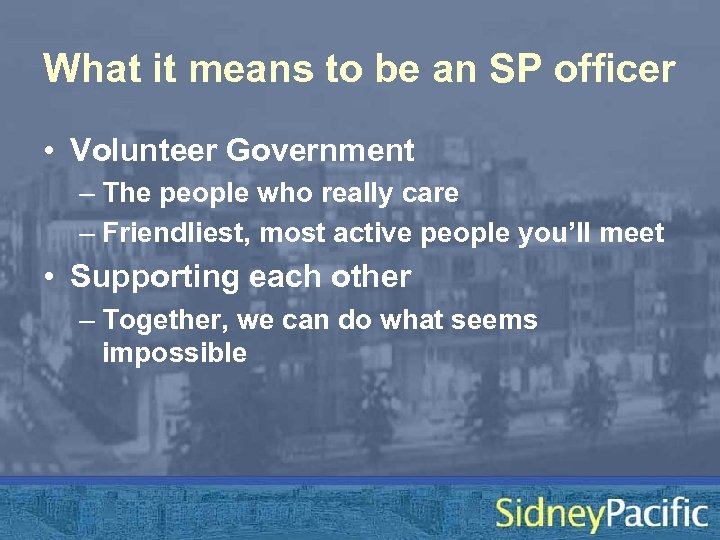 What it means to be an SP officer

• Volunteer Government
– The people who really care
– Friendliest, most active people you'll meet
• Supporting each other
– Together, we can do what seems impossible

SidneyPacific